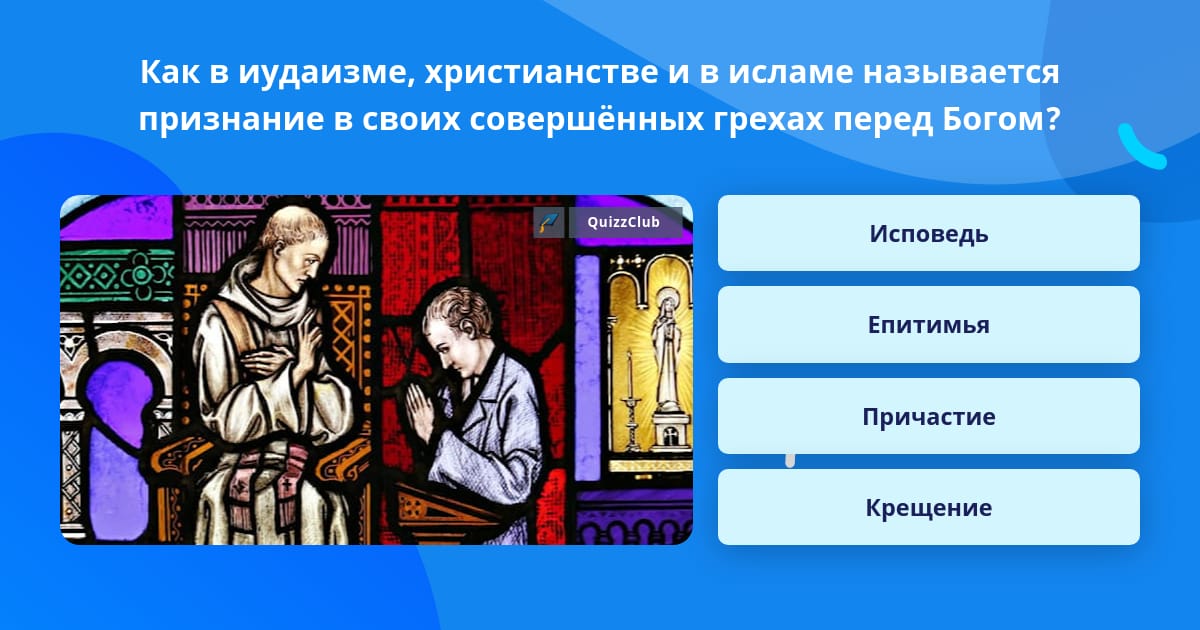 Как в иудаизме, христианстве и в исламе называется признание в своих совершённых грехах перед Богом?

QuizzClub

Исповедь

Епитимья

Причастие

Крещение